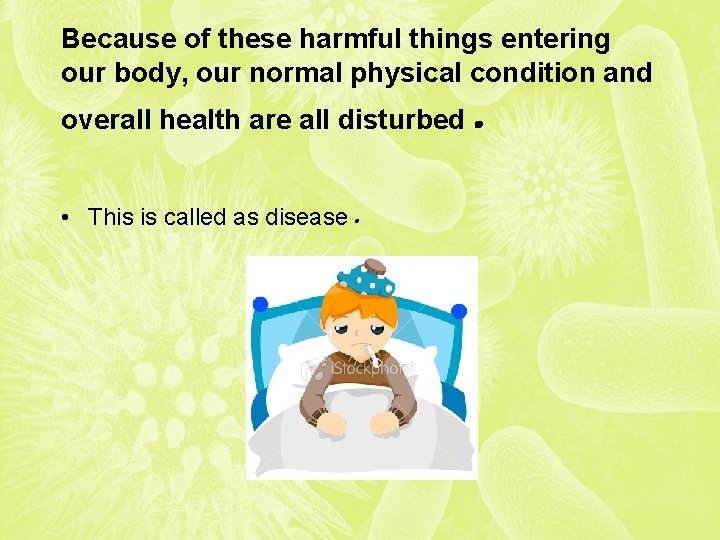 Because of these harmful things entering our body, our normal physical condition and overall health are all disturbed .

• This is called as disease .

iStockphoto